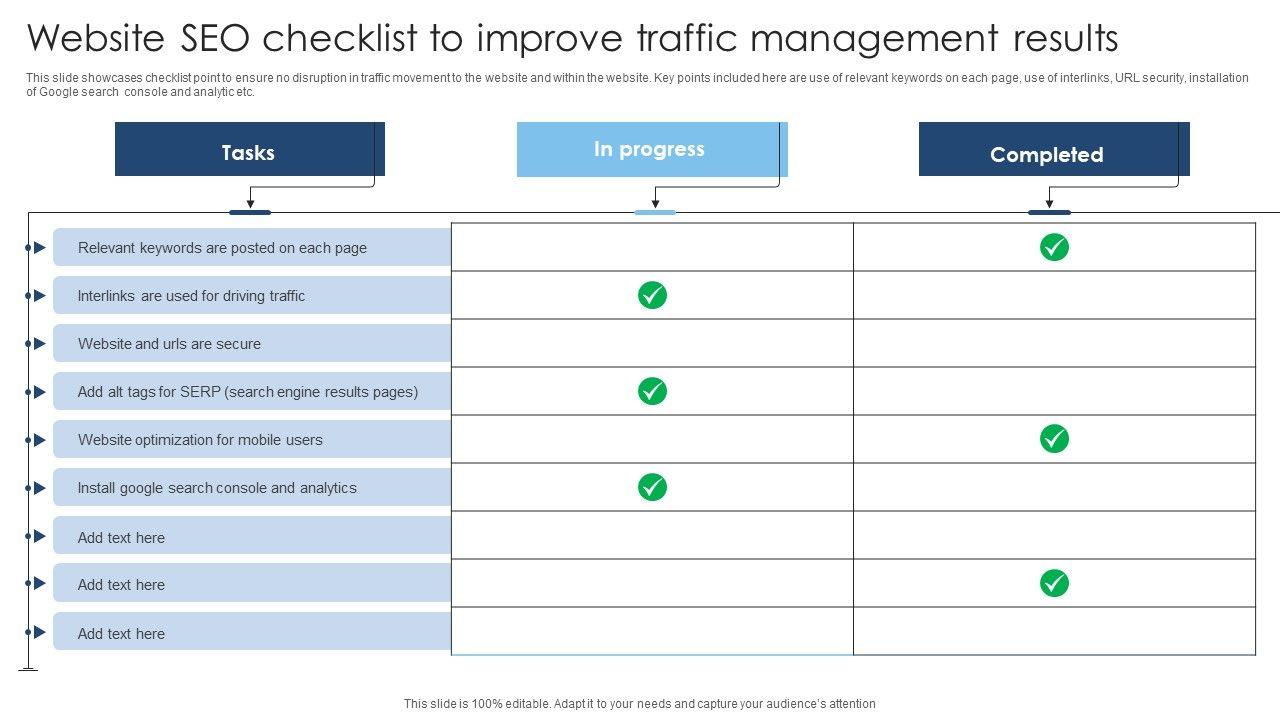 Website SEO checklist to improve traffic management results

This slide showcases checklist point to ensure no disruption in traffic movement to the website and within the website. Key points included here are use of relevant keywords on each page, use of interlinks, URL security, installation of Google search console and analytic etc.

| Tasks | In progress | Completed |
|---|---|---|
| Relevant keywords are posted on each page | | ✓ |
| Interlinks are used for driving traffic | ✓ | |
| Website and urls are secure | | |
| Add alt tags for SERP (search engine results pages) | ✓ | |
| Website optimization for mobile users | | ✓ |
| Install google search console and analytics | ✓ | |
| Add text here | | |
| Add text here | | ✓ |
| Add text here | | |

This slide is 100% editable. Adapt it to your needs and capture your audience's attention